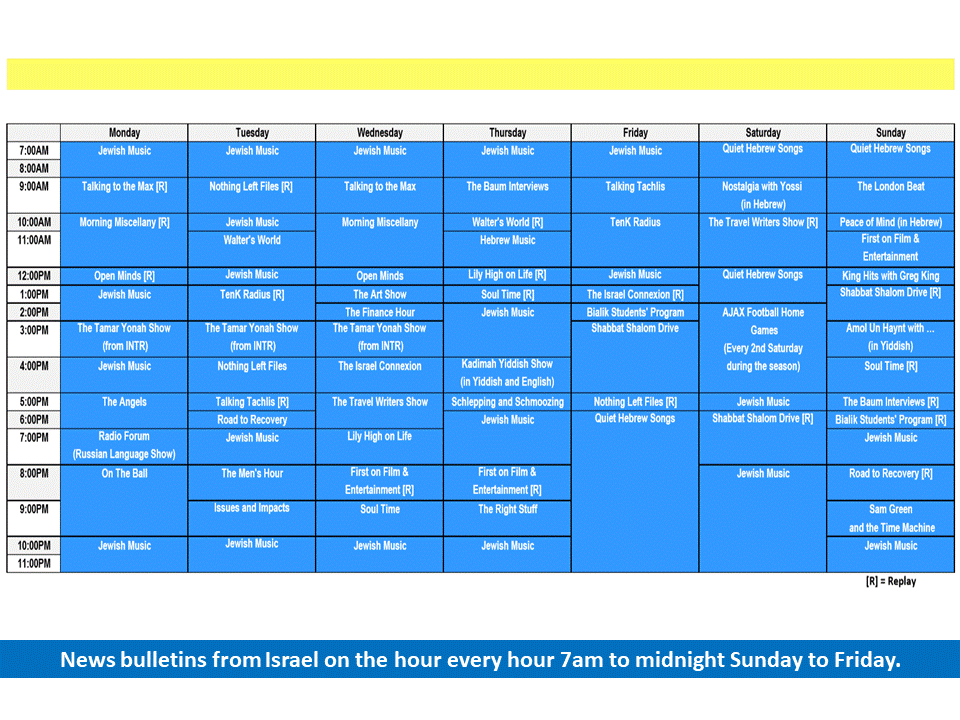 | | Monday | Tuesday | Wednesday | Thursday | Friday | Saturday | Sunday |
|---|---|---|---|---|---|---|---|
| 7:00AM | Jewish Music | Jewish Music | Jewish Music | Jewish Music | Jewish Music | Quiet Hebrew Songs | Quiet Hebrew Songs |
| 8:00AM | | | | | | | |
| 9:00AM | Talking to the Max [R] | Nothing Left Files [R] | Talking to the Max | The Baum Interviews | Talking Tachlis | Nostalgia with Yossi (in Hebrew) | The London Beat |
| 10:00AM | Morning Miscellany [R] | Jewish Music | Morning Miscellany | Walter's World [R] | TenK Radius | The Travel Writers Show [R] | Peace of Mind (in Hebrew) |
| 11:00AM | | Walter's World | | Hebrew Music | | | First on Film & Entertainment |
| 12:00PM | Open Minds [R] | Jewish Music | Open Minds | Lily High on Life [R] | Jewish Music | Quiet Hebrew Songs | King Hits with Greg King |
| 1:00PM | Jewish Music | TenK Radius [R] | The Art Show | Soul Time [R] | The Israel Connexion [R] | | Shabbat Shalom Drive [R] |
| 2:00PM | | | The Finance Hour | Jewish Music | Bialik Students' Program | AJAX Football Home Games (Every 2nd Saturday during the season) | |
| 3:00PM | The Tamar Yonah Show (from INTR) | The Tamar Yonah Show (from INTR) | The Tamar Yonah Show (from INTR) | | Shabbat Shalom Drive | | Amol Un Haynt with ... (in Yiddish) |
| 4:00PM | Jewish Music | Nothing Left Files | The Israel Connexion | Kadimah Yiddish Show (in Yiddish and English) | | | Soul Time [R] |
| 5:00PM | The Angels | Talking Tachlis [R] | The Travel Writers Show | Schlepping and Schmoozing | Nothing Left Files [R] | Jewish Music | The Baum Interviews [R] |
| 6:00PM | | Road to Recovery | | Jewish Music | Quiet Hebrew Songs | Shabbat Shalom Drive [R] | Bialik Students' Program [R] |
| 7:00PM | Radio Forum (Russian Language Show) | Jewish Music | Lily High on Life | | | | Jewish Music |
| 8:00PM | On The Ball | The Men's Hour | First on Film & Entertainment [R] | First on Film & Entertainment [R] | | Jewish Music | Road to Recovery [R] |
| 9:00PM | | Issues and Impacts | Soul Time | The Right Stuff | | | Sam Green and the Time Machine |
| 10:00PM | Jewish Music | Jewish Music | Jewish Music | Jewish Music | | | Jewish Music |
| 11:00PM | | | | | | | |

[R] = Replay

News bulletins from Israel on the hour every hour 7am to midnight Sunday to Friday.